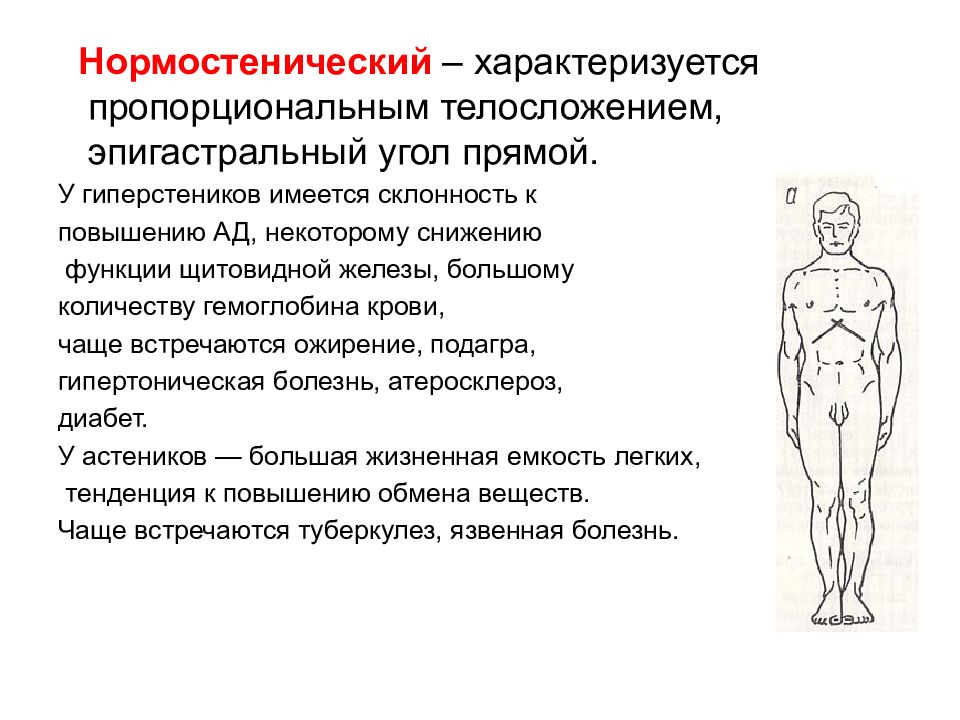 Нормостенический – характеризуется пропорциональным телосложением, эпигастральный угол прямой.

У гиперстеников имеется склонность к повышению АД, некоторому снижению функции щитовидной железы, большому количеству гемоглобина крови,
чаще встречаются ожирение, подагра, гипертоническая болезнь, атеросклероз, диабет.
У астеников — большая жизненная емкость легких, тенденция к повышению обмена веществ.
Чаще встречаются туберкулез, язвенная болезнь.

а